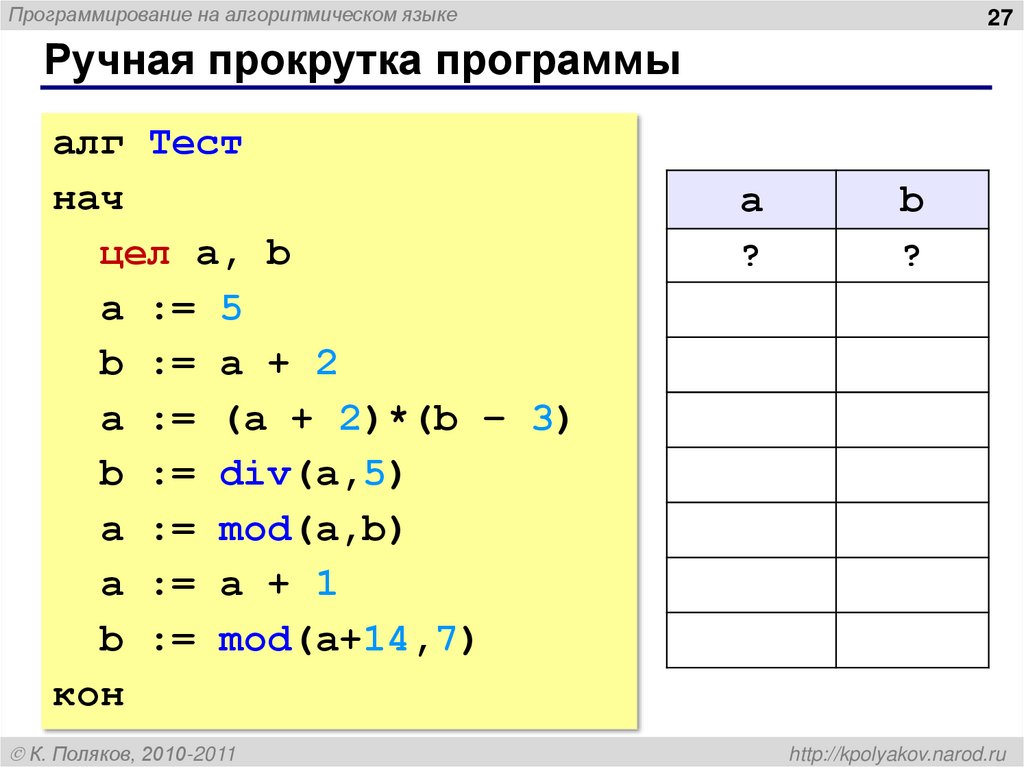 Программирование на алгоритмическом языке

27

Ручная прокрутка программы

алг Тест
нач
цел a, b
a := 5
b := a + 2
a := (a + 2)*(b – 3)
b := div(a,5)
a := mod(a,b)
a := a + 1
b := mod(a+14,7)
кон

| a | b |
|---|---|
| ? | ? |
| | |
| | |
| | |
| | |
| | |
| | |
| | |

© К. Поляков, 2010-2011

http://kpolyakov.narod.ru